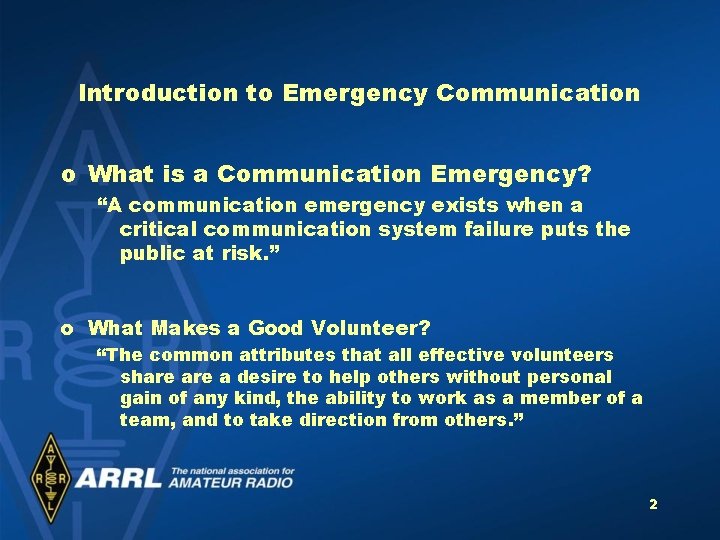 Introduction to Emergency Communication

o What is a Communication Emergency?

“A communication emergency exists when a critical communication system failure puts the public at risk.”

o What Makes a Good Volunteer?

“The common attributes that all effective volunteers share are a desire to help others without personal gain of any kind, the ability to work as a member of a team, and to take direction from others.”

A R R L

ARRL The national association for AMATEUR RADIO

2